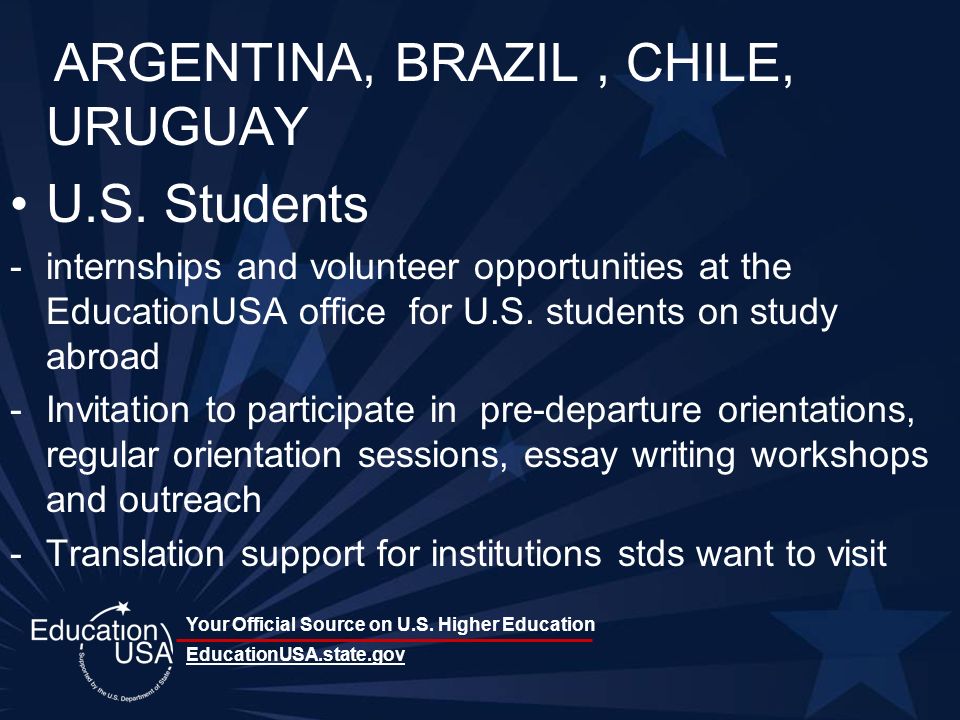 ARGENTINA, BRAZIL , CHILE, URUGUAY

• U.S. Students

- internships and volunteer opportunities at the EducationUSA office for U.S. students on study abroad
- Invitation to participate in pre-departure orientations, regular orientation sessions, essay writing workshops and outreach
- Translation support for institutions stds want to visit

Education USA
Supported by the U.S. Department of State

Your Official Source on U.S. Higher Education
EducationUSA.state.gov